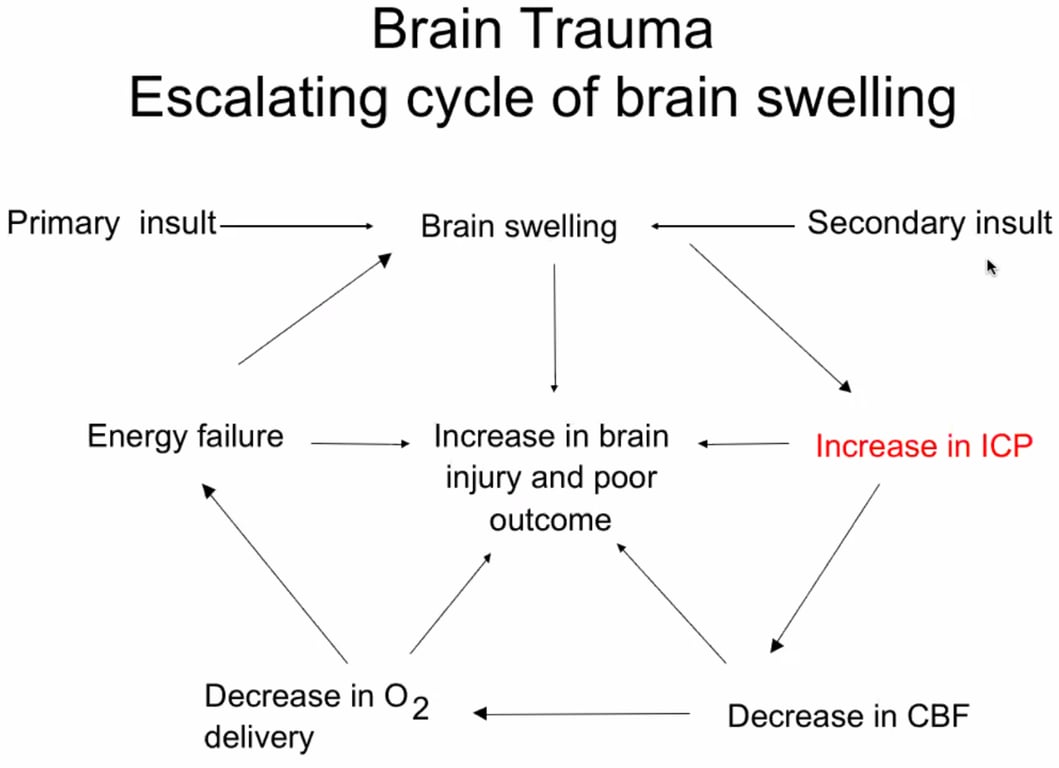 Brain Trauma
Escalating cycle of brain swelling

Primary insult

Brain swelling

Secondary insult

Energy failure

Increase in brain injury and poor outcome

Increase in ICP

Decrease in $O_2$ delivery

Decrease in CBF